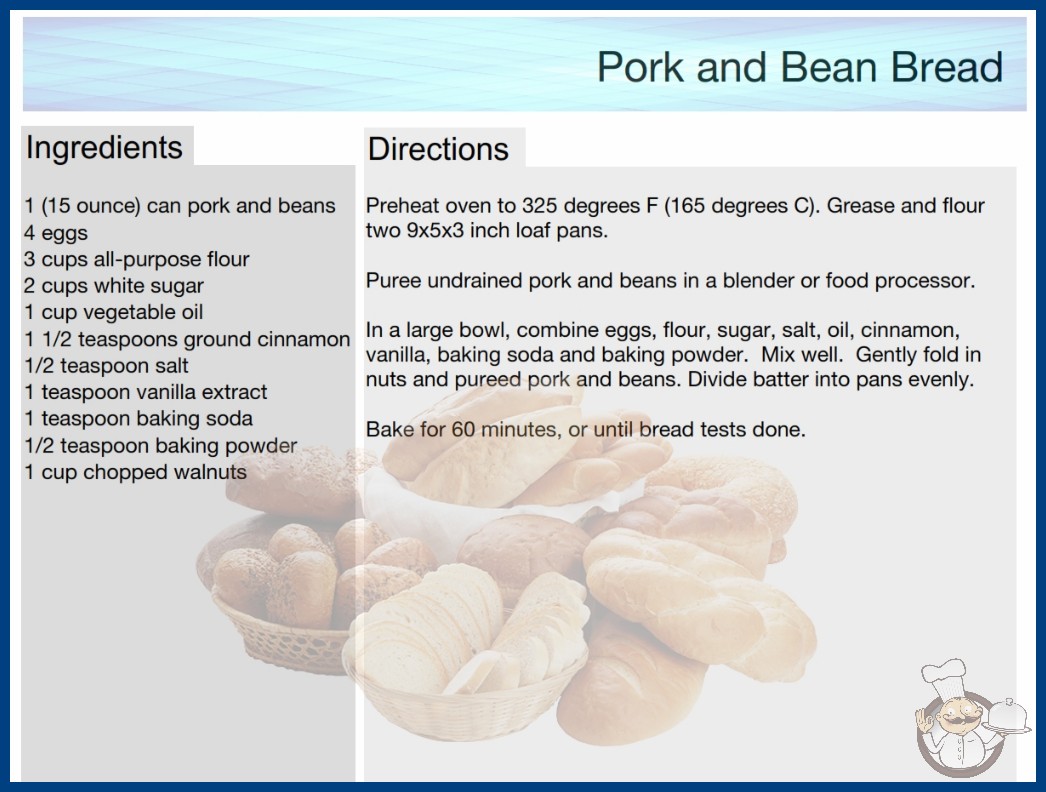 Pork and Bean Bread

Ingredients

1 (15 ounce) can pork and beans
4 eggs
3 cups all-purpose flour
2 cups white sugar
1 cup vegetable oil
1 1/2 teaspoons ground cinnamon
1/2 teaspoon salt
1 teaspoon vanilla extract
1 teaspoon baking soda
1/2 teaspoon baking powder
1 cup chopped walnuts

Directions

Preheat oven to 325 degrees F (165 degrees C). Grease and flour two 9x5x3 inch loaf pans.

Puree undrained pork and beans in a blender or food processor.

In a large bowl, combine eggs, flour, sugar, salt, oil, cinnamon, vanilla, baking soda and baking powder. Mix well. Gently fold in nuts and pureed pork and beans. Divide batter into pans evenly.

Bake for 60 minutes, or until bread tests done.